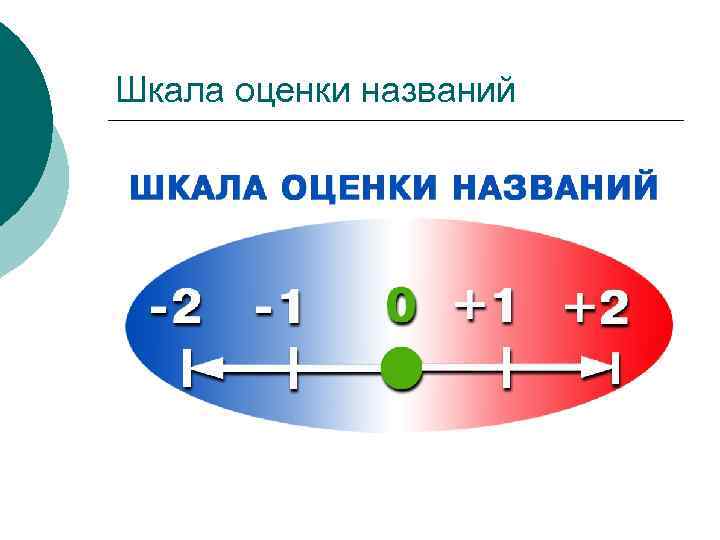 Шкала оценки названий

ШКАЛА ОЦЕНКИ НАЗВАНИЙ

-2 -1 0 +1 +2